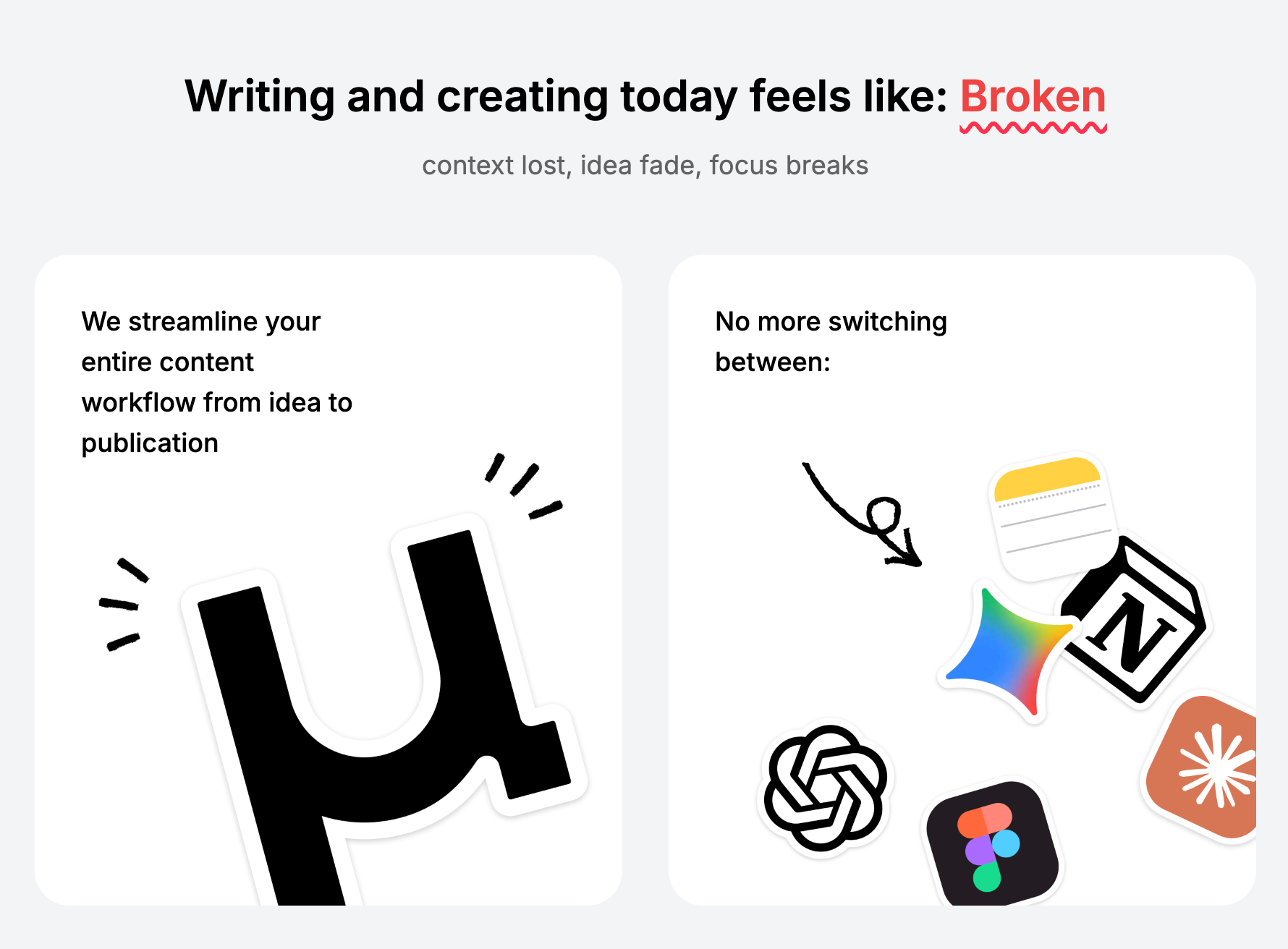 Writing and creating today feels like: Broken

context lost, idea fade, focus breaks

We streamline your entire content workflow from idea to publication

No more switching between:

N